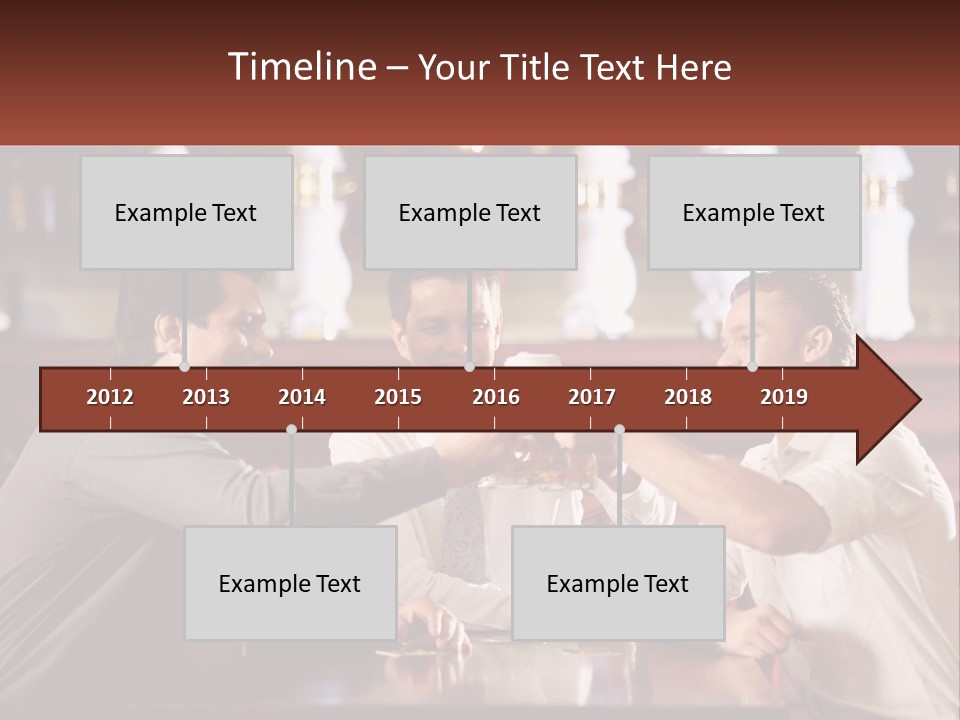 Timeline – Your Title Text Here

Example Text

Example Text

Example Text

2012 2013 2014 2015 2016 2017 2018 2019

Example Text

Example Text